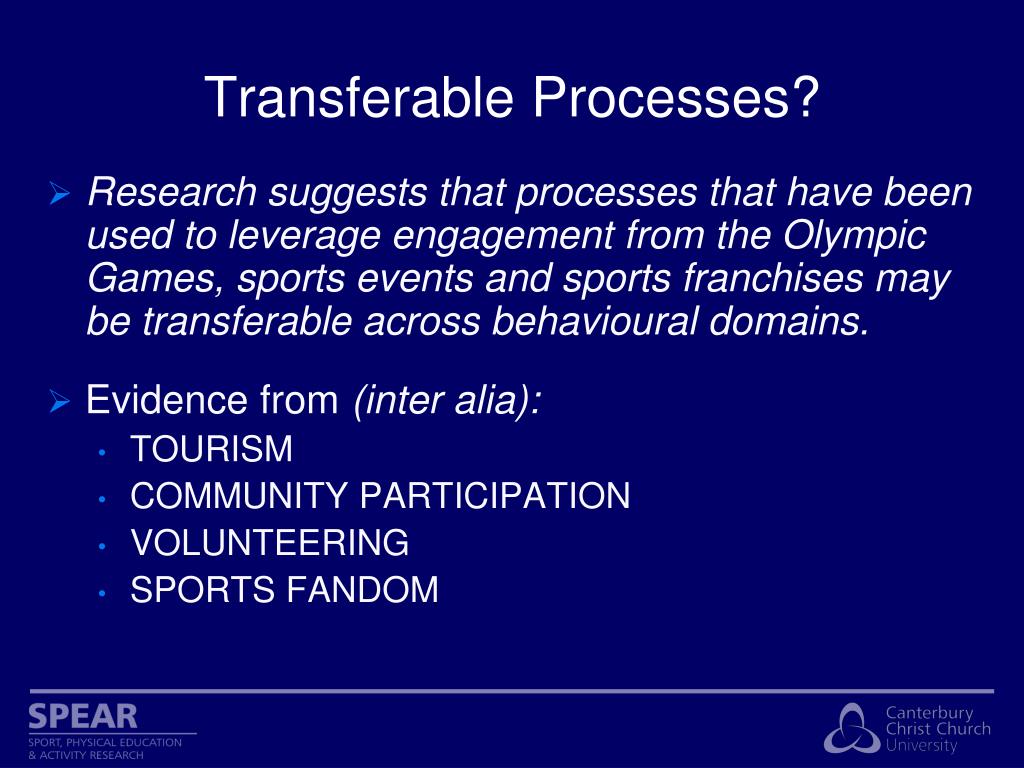 Transferable Processes?

➢ Research suggests that processes that have been used to leverage engagement from the Olympic Games, sports events and sports franchises may be transferable across behavioural domains.

➢ Evidence from (inter alia):
• TOURISM
• COMMUNITY PARTICIPATION
• VOLUNTEERING
• SPORTS FANDOM

SPEAR
SPORT, PHYSICAL EDUCATION & ACTIVITY RESEARCH

Canterbury Christ Church University